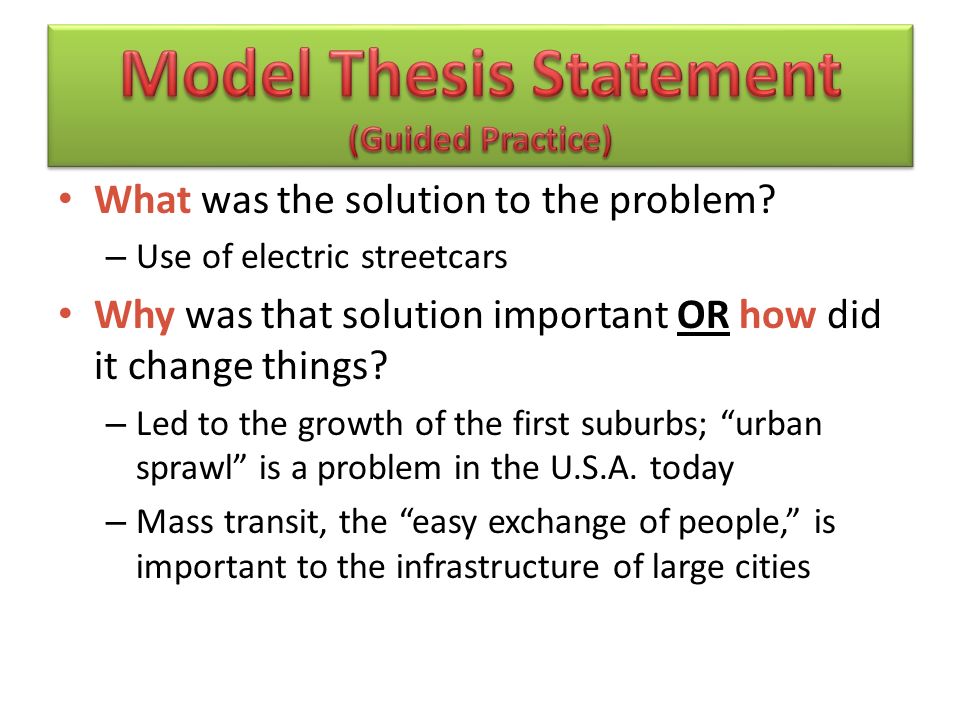 Model Thesis Statement
(Guided Practice)

• What was the solution to the problem?
– Use of electric streetcars

• Why was that solution important OR how did it change things?
– Led to the growth of the first suburbs; “urban sprawl” is a problem in the U.S.A. today
– Mass transit, the “easy exchange of people,” is important to the infrastructure of large cities